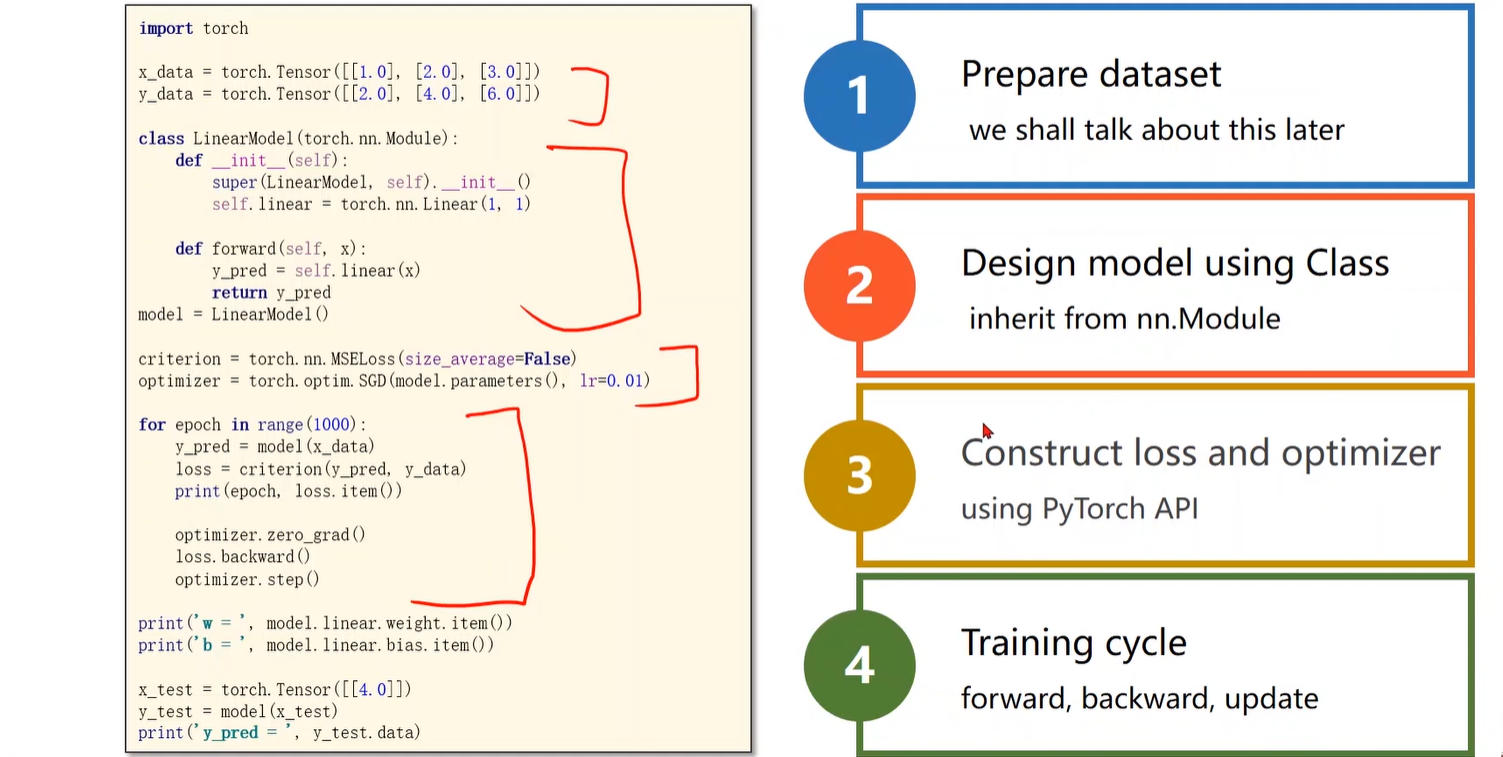 import torch

x_data = torch.Tensor([[1.0], [2.0], [3.0]])
y_data = torch.Tensor([[2.0], [4.0], [6.0]])

class LinearModel(torch.nn.Module):
    def __init__(self):
        super(LinearModel, self).__init__()
        self.linear = torch.nn.Linear(1, 1)

    def forward(self, x):
        y_pred = self.linear(x)
        return y_pred
model = LinearModel()

criterion = torch.nn.MSELoss(size_average=False)
optimizer = torch.optim.SGD(model.parameters(), lr=0.01)

for epoch in range(1000):
    y_pred = model(x_data)
    loss = criterion(y_pred, y_data)
    print(epoch, loss.item())

    optimizer.zero_grad()
    loss.backward()
    optimizer.step()

print('w = ', model.linear.weight.item())
print('b = ', model.linear.bias.item())

x_test = torch.Tensor([[4.0]])
y_test = model(x_test)
print('y_pred = ', y_test.data)

1
Prepare dataset
we shall talk about this later

2
Design model using Class
inherit from nn.Module

3
Construct loss and optimizer
using PyTorch API

4
Training cycle
forward, backward, update